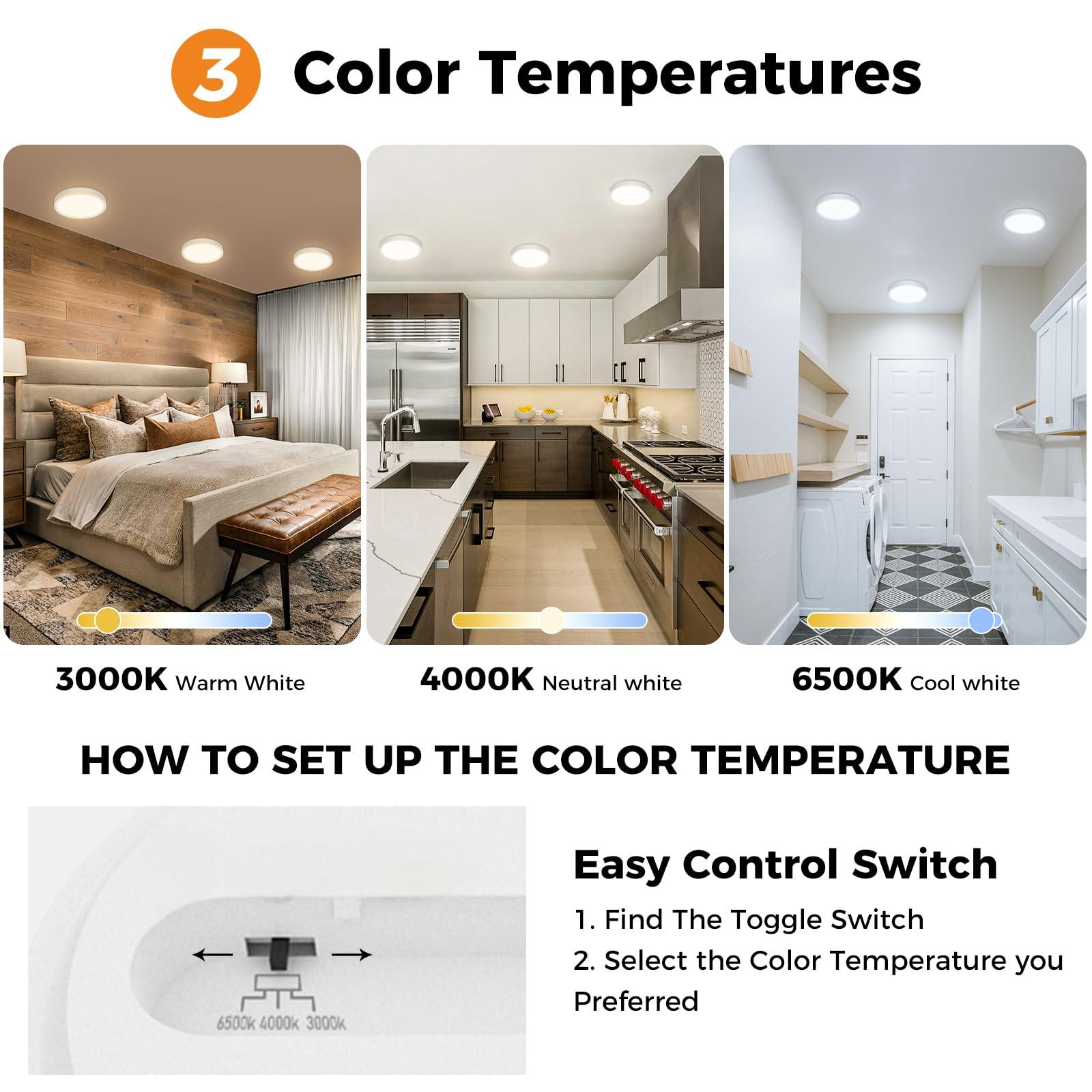 3 Color Temperatures

3000K Warm White

4000K Neutral white

6500K Cool white

HOW TO SET UP THE COLOR TEMPERATURE

6500k 4000k 3000k

Easy Control Switch

1. Find The Toggle Switch

2. Select the Color Temperature you Preferred